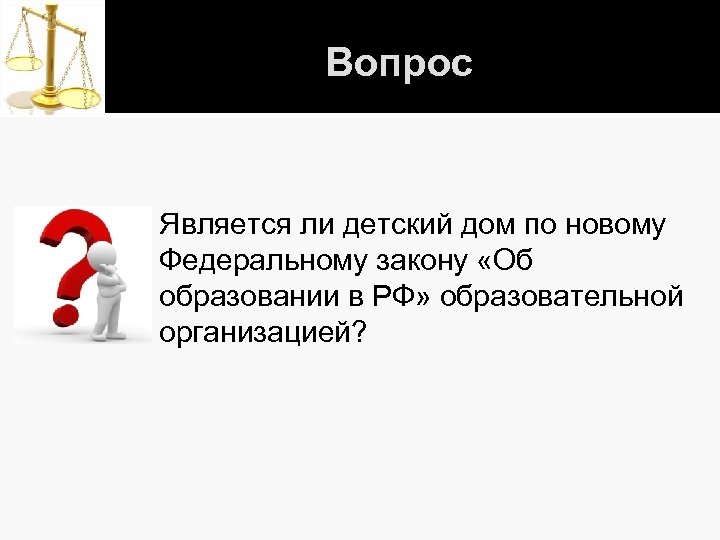 Вопрос

Является ли детский дом по новому Федеральному закону «Об образовании в РФ» образовательной организацией?